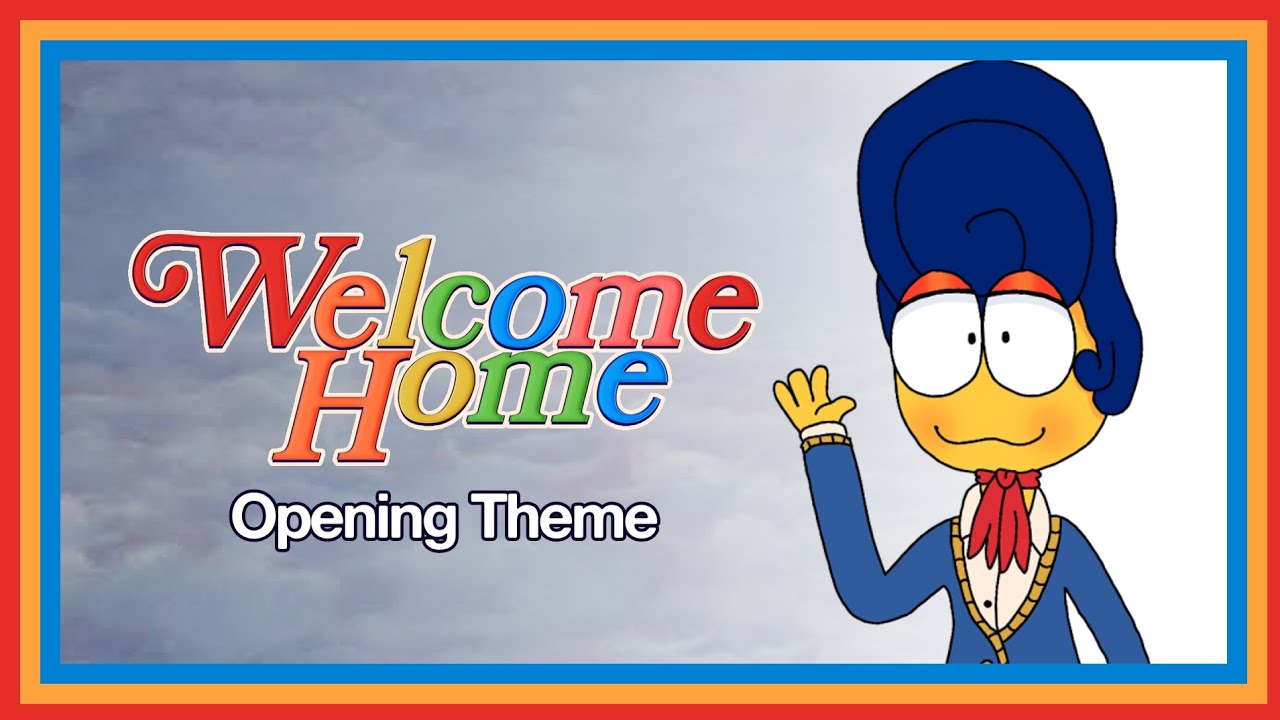 Welcome Home

Opening Theme